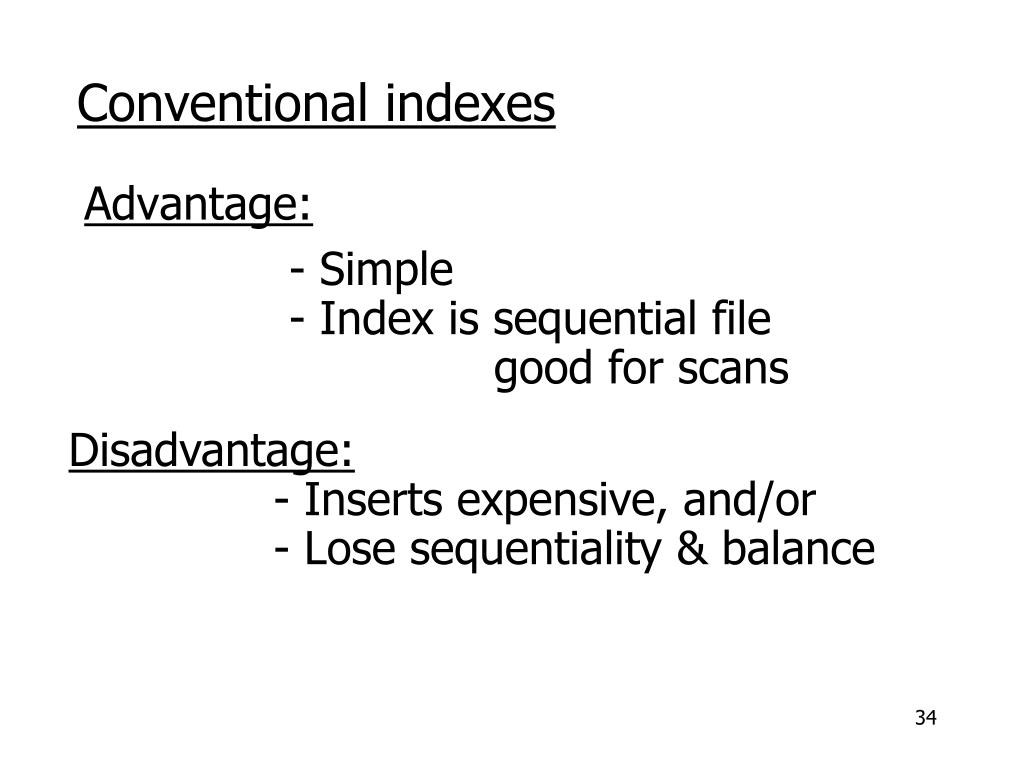 Conventional indexes

Advantage:

- Simple
- Index is sequential file
good for scans

Disadvantage:
- Inserts expensive, and/or
- Lose sequentiality & balance

34